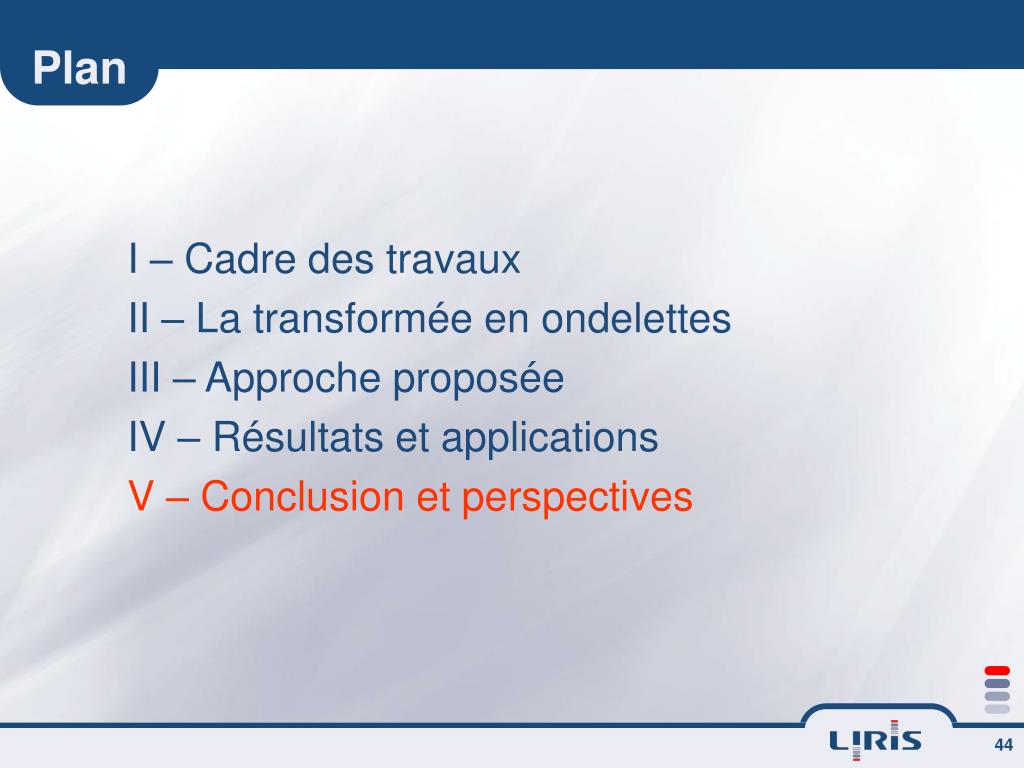 Plan

I – Cadre des travaux
II – La transformée en ondelettes
III – Approche proposée
IV – Résultats et applications
V – Conclusion et perspectives

LIRIS

44